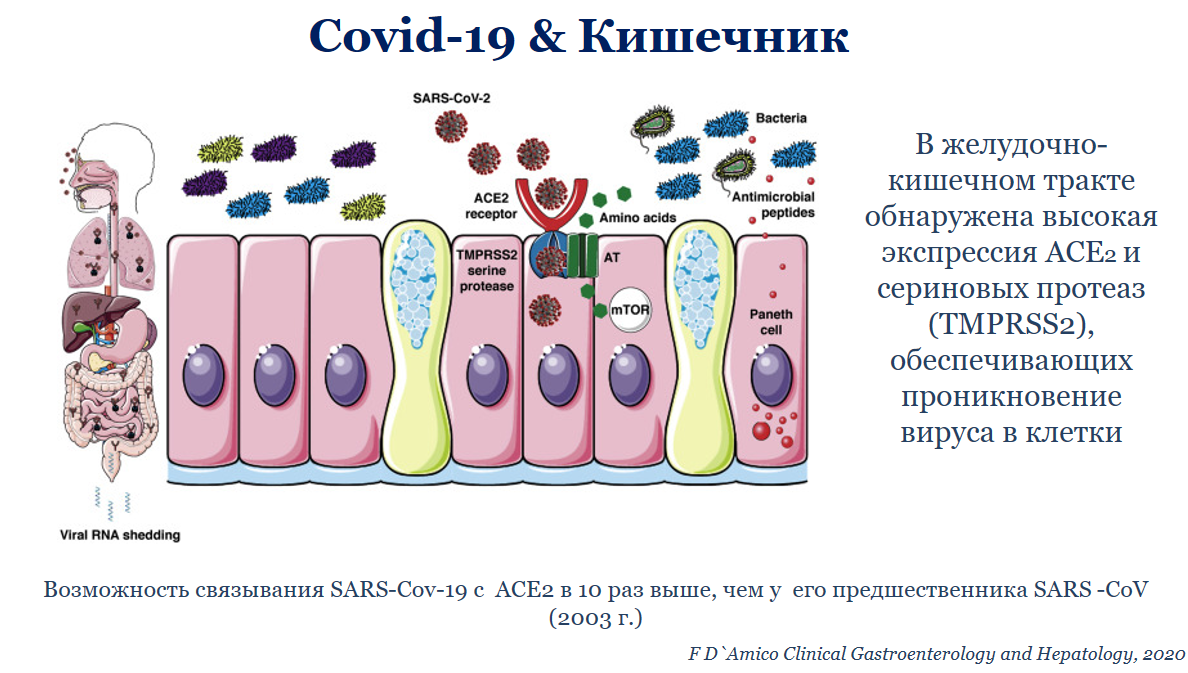 Covid-19 & Кишечник

SARS-CoV-2

Bacteria

ACE2 receptor

Amino acids

Antimicrobial peptides

TMPRSS2 serine protease

AT

mTOR

Paneth cell

Viral RNA shedding

В желудочно-кишечном тракте обнаружена высокая экспрессия ACE2 и сериновых протеаз (TMPRSS2), обеспечивающих проникновение вируса в клетки

Возможность связывания SARS-Cov-19 с ACE2 в 10 раз выше, чем у его предшественника SARS -CoV (2003 г.)

F D`Amico Clinical Gastroenterology and Hepatology, 2020